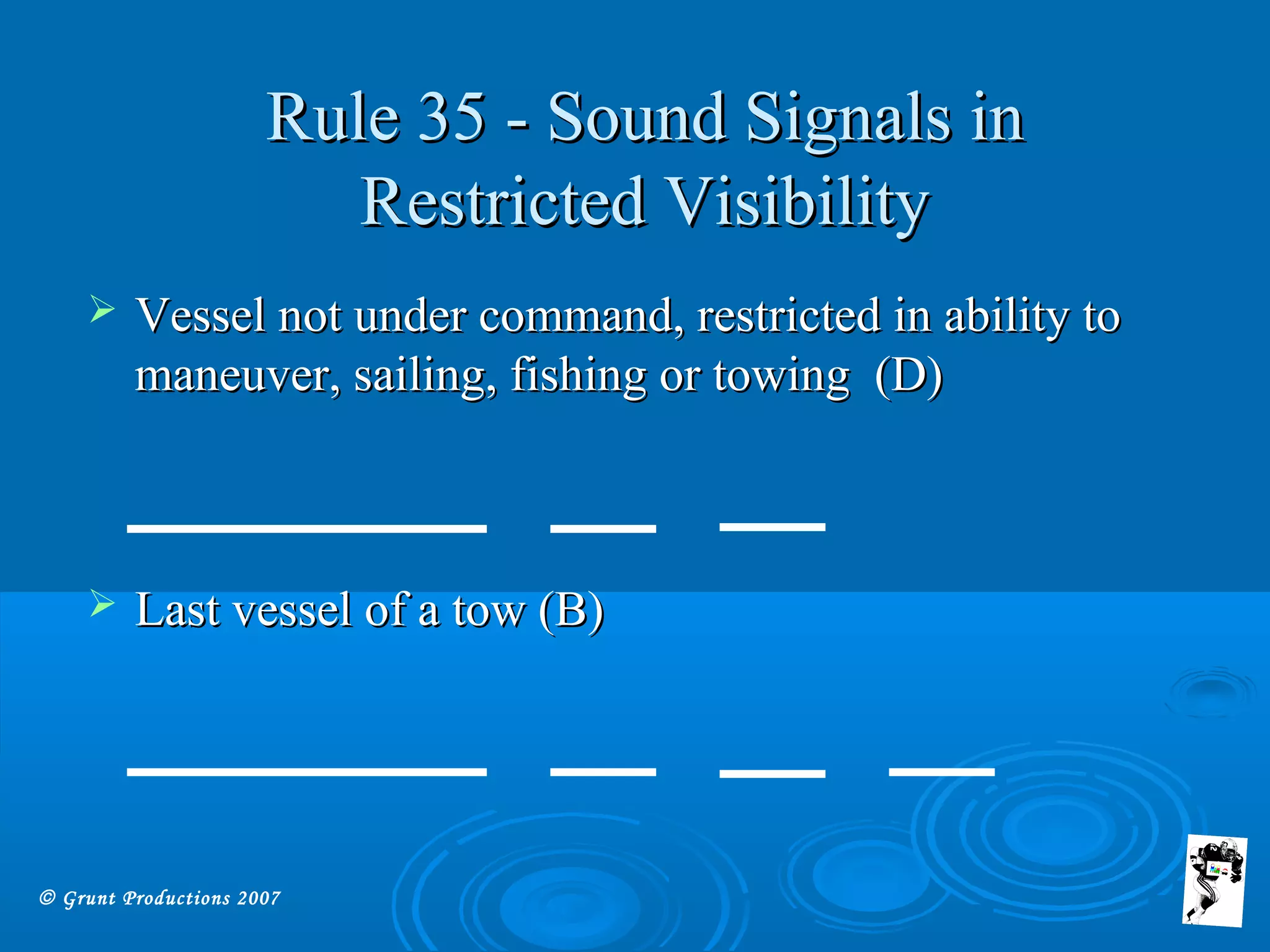 Rule 35 - Sound Signals in Restricted Visibility

➢ Vessel not under command, restricted in ability to maneuver, sailing, fishing or towing (D)

➢ Last vessel of a tow (B)

© Grunt Productions 2007